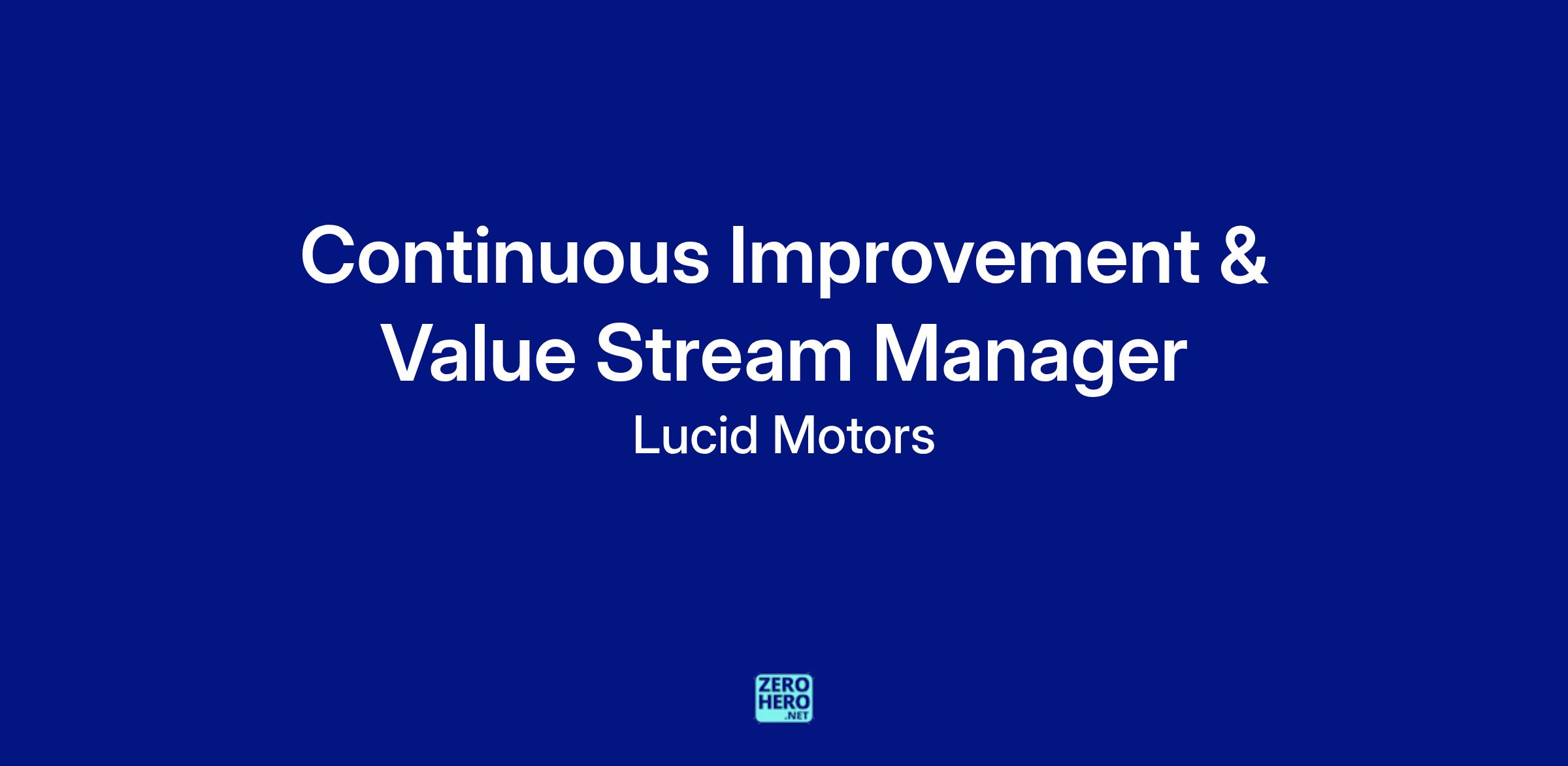 Continuous Improvement & Value Stream Manager

Lucid Motors

ZERO
HERO
.NET